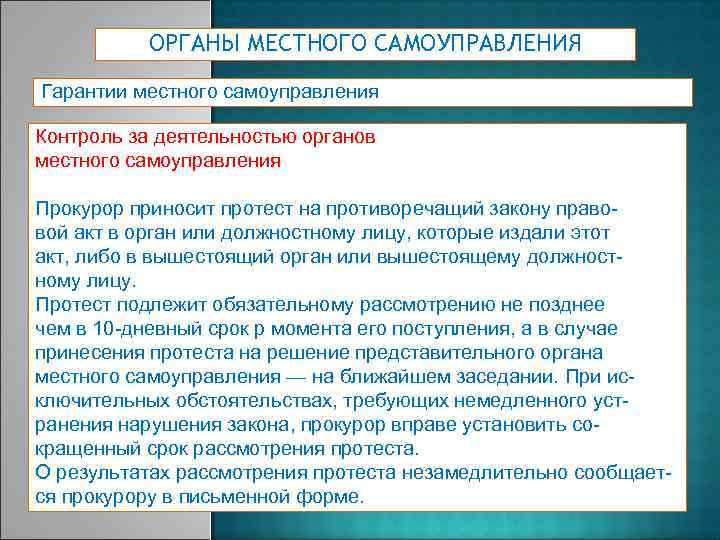 ОРГАНЫ МЕСТНОГО САМОУПРАВЛЕНИЯ

Гарантии местного самоуправления

Контроль за деятельностью органов местного самоуправления

Прокурор приносит протест на противоречащий закону правовой акт в орган или должностному лицу, которые издали этот акт, либо в вышестоящий орган или вышестоящему должностному лицу.
Протест подлежит обязательному рассмотрению не позднее чем в 10-дневный срок р момента его поступления, а в случае принесения протеста на решение представительного органа местного самоуправления — на ближайшем заседании. При исключительных обстоятельствах, требующих немедленного устранения нарушения закона, прокурор вправе установить сокращенный срок рассмотрения протеста.
О результатах рассмотрения протеста незамедлительно сообщается прокурору в письменной форме.